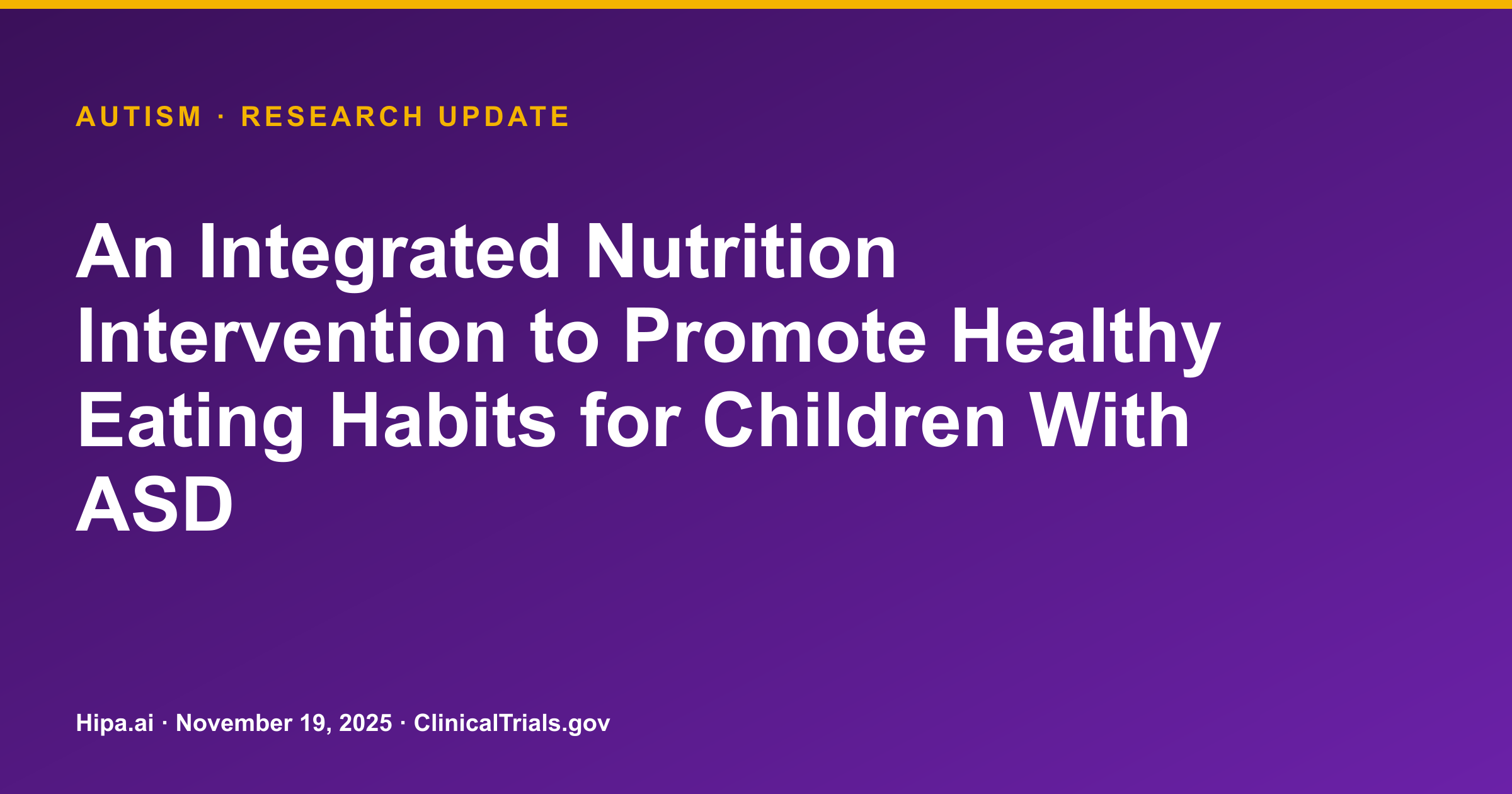 AUTISM · RESEARCH UPDATE

An Integrated Nutrition Intervention to Promote Healthy Eating Habits for Children With ASD

Hipa.ai · November 19, 2025 · ClinicalTrials.gov